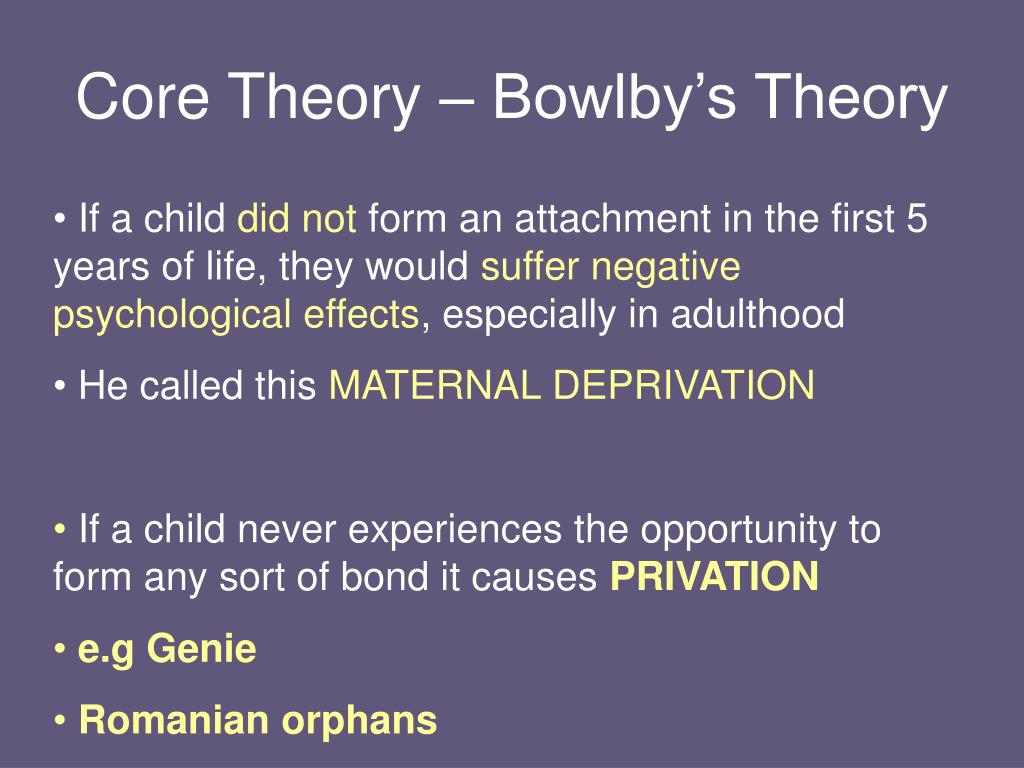 Core Theory – Bowlby's Theory

• If a child did not form an attachment in the first 5 years of life, they would suffer negative psychological effects, especially in adulthood

• He called this MATERNAL DEPRIVATION

• If a child never experiences the opportunity to form any sort of bond it causes PRIVATION

• e.g Genie

• Romanian orphans